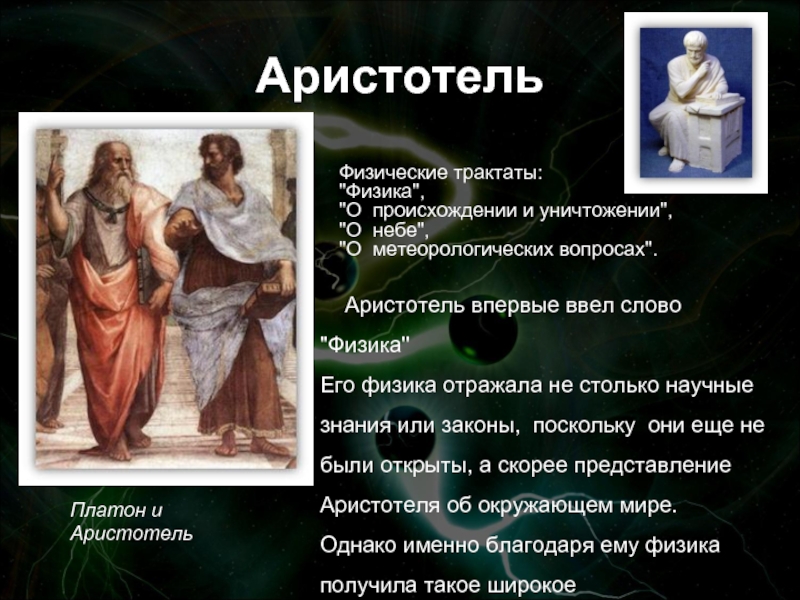 Аристотель

Физические трактаты:
"Физика",
"О происхождении и уничтожении",
"О небе",
"О метеорологических вопросах".

Аристотель впервые ввел слово "Физика"
Его физика отражала не столько научные знания или законы, поскольку они еще не были открыты, а скорее представление Аристотеля об окружающем мире.
Однако именно благодаря ему физика получила такое широкое

Платон и Аристотель